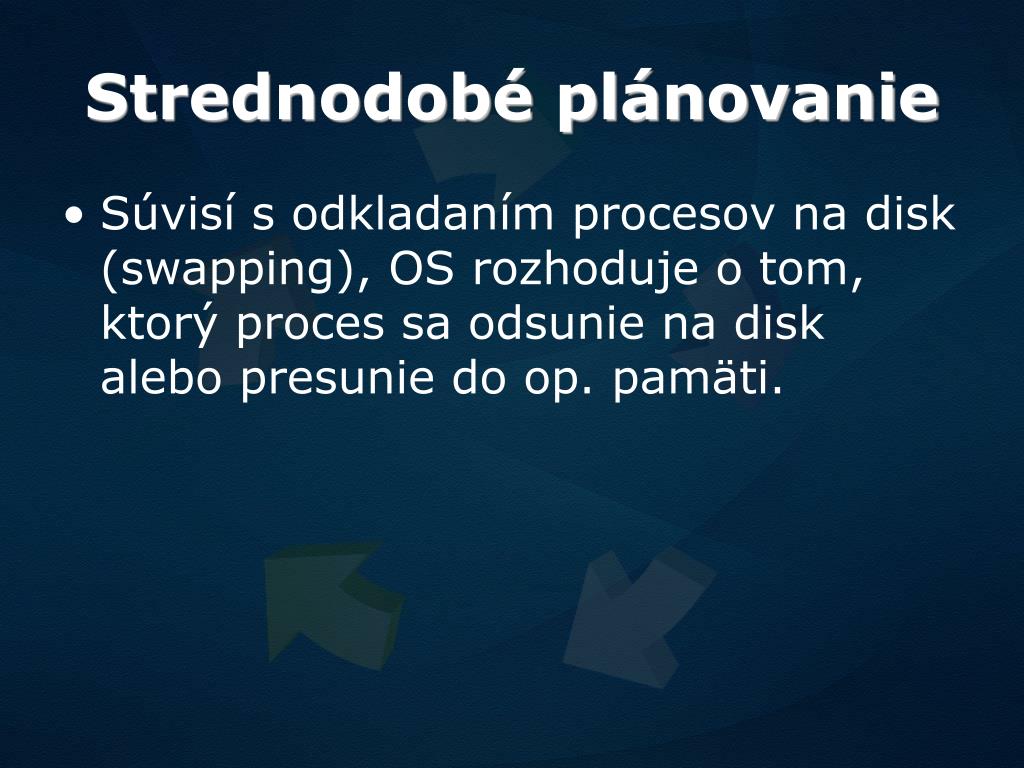 Strednodobé plánovanie

• Súvisí s odkladaním procesov na disk (swapping), OS rozhoduje o tom, ktorý proces sa odsunie na disk alebo presunie do op. pamäti.